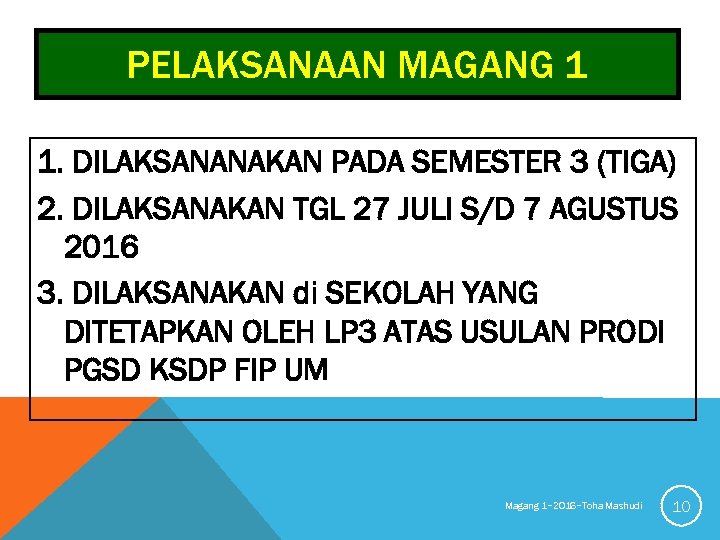 PELAKSANAAN MAGANG 1

1. DILAKSANANAKAN PADA SEMESTER 3 (TIGA)

2. DILAKSANAKAN TGL 27 JULI S/D 7 AGUSTUS 2016

3. DILAKSANAKAN di SEKOLAH YANG DITETAPKAN OLEH LP3 ATAS USULAN PRODI PGSD KSDP FIP UM

Magang 1–2016–Toha Mashudi

10